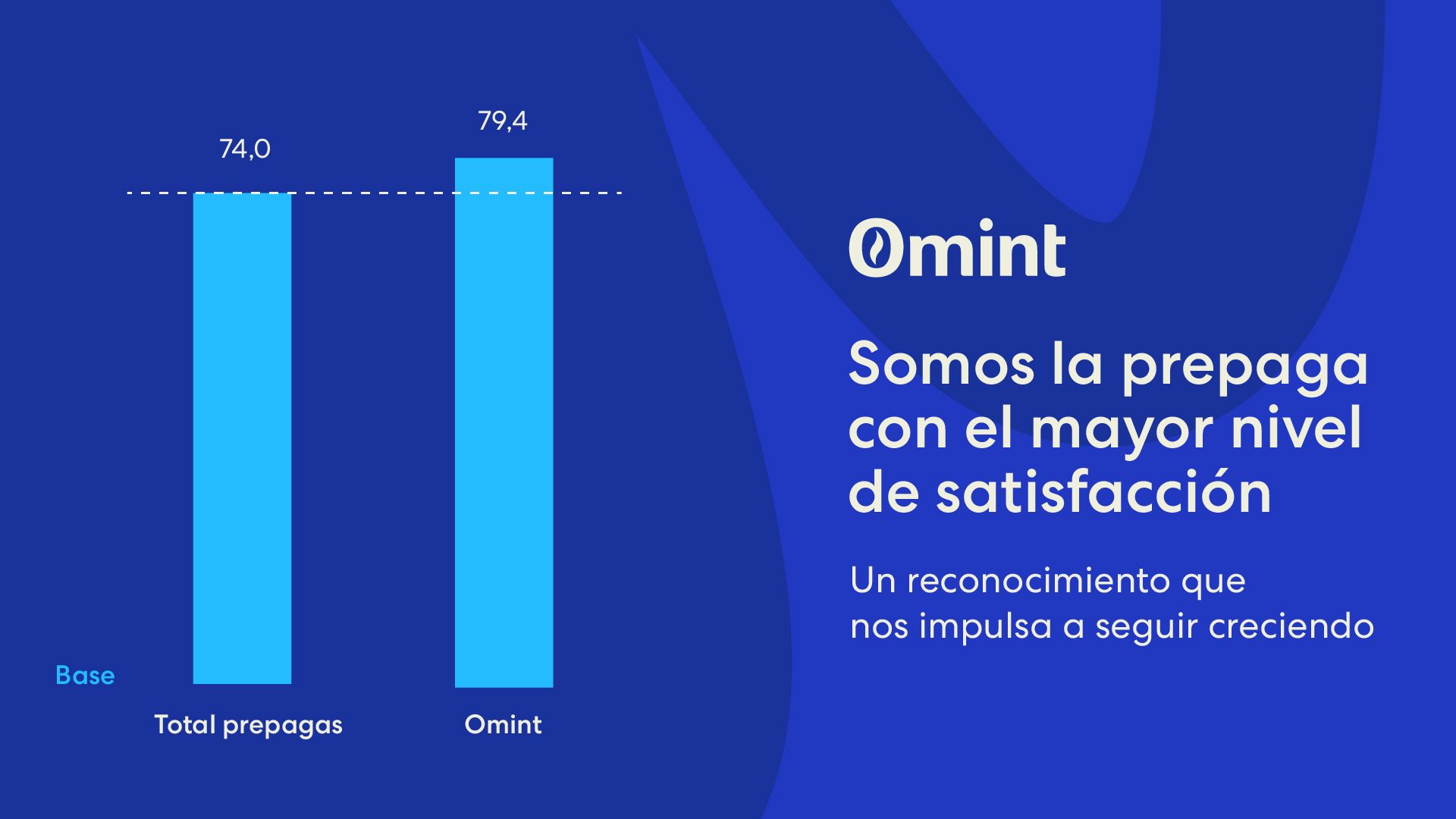 74,0

79,4

Base

Total prepagas

Omint

Omint

Somos la prepaga con el mayor nivel de satisfacción

Un reconocimiento que nos impulsa a seguir creciendo